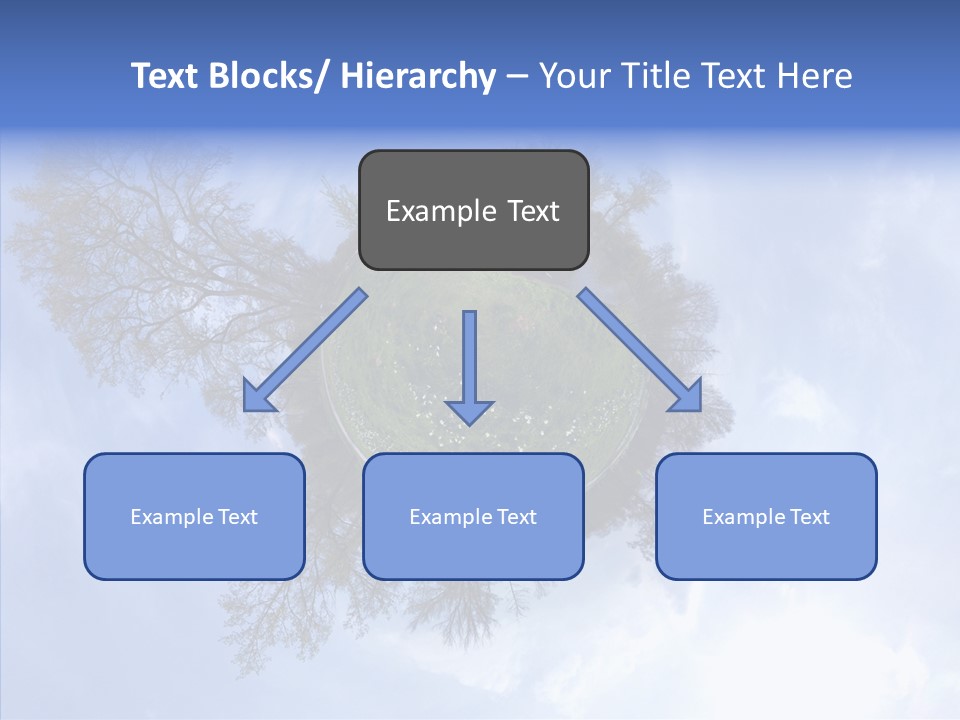 Text Blocks/ Hierarchy – Your Title Text Here

Example Text

Example Text

Example Text

Example Text